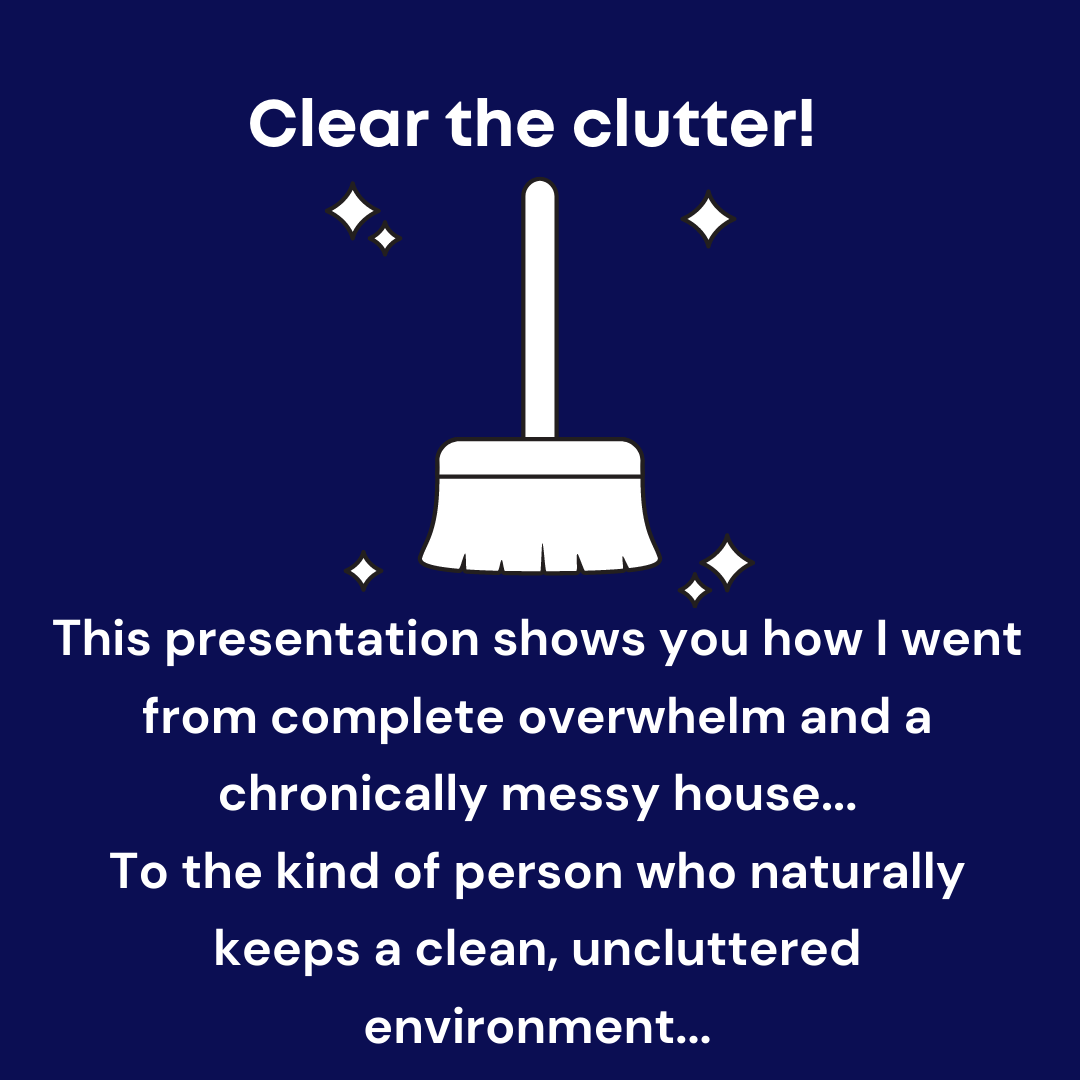 Clear the clutter!

This presentation shows you how I went from complete overwhelm and a chronically messy house...
To the kind of person who naturally keeps a clean, uncluttered environment...